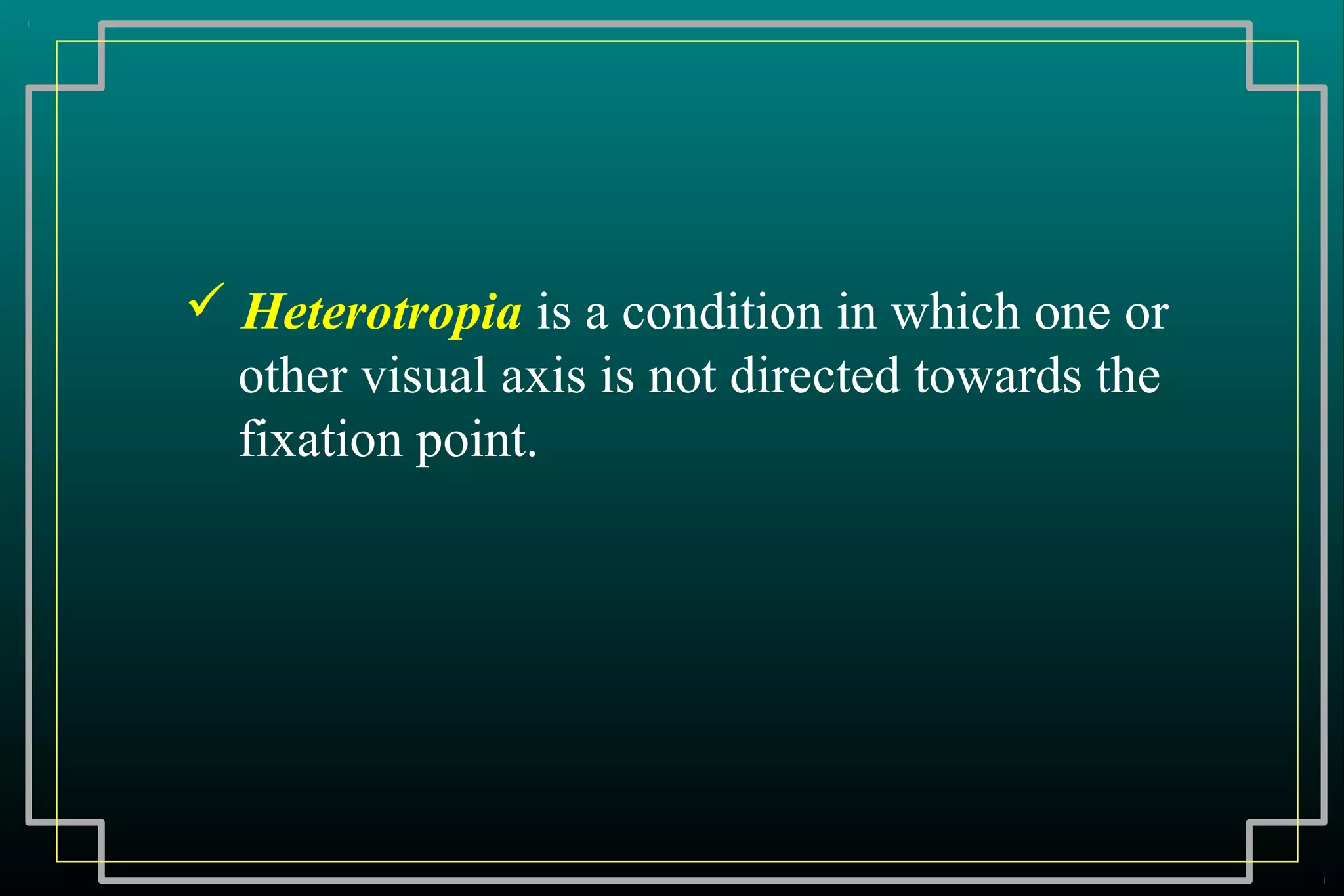 ✓ Heterotropia is a condition in which one or other visual axis is not directed towards the fixation point.